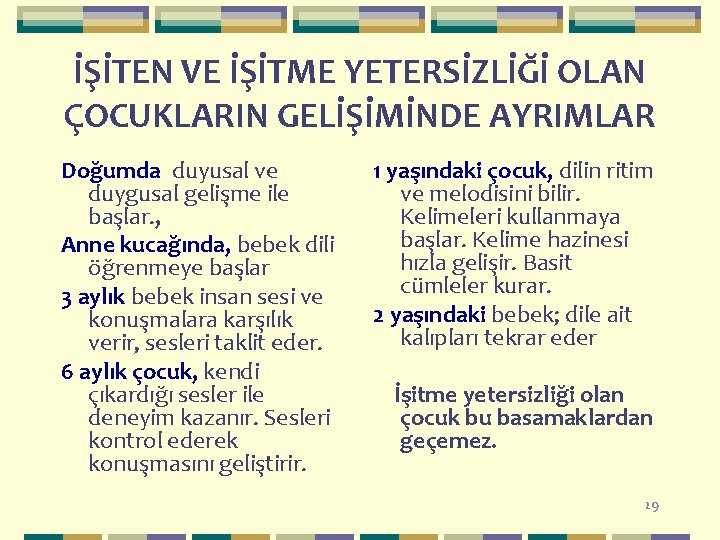 İŞİTEN VE İŞİTME YETERSİZLİĞİ OLAN ÇOCUKLARIN GELİŞİMİNDE AYRIMLAR

Doğumda duyusal ve duygusal gelişme ile başlar.,

Anne kucağında, bebek dili öğrenmeye başlar

3 aylık bebek insan sesi ve konuşmalara karşılık verir, sesleri taklit eder.

6 aylık çocuk, kendi çıkardığı sesler ile deneyim kazanır. Sesleri kontrol ederek konuşmasını geliştirir.

1 yaşındaki çocuk, dilin ritim ve melodisini bilir. Kelimeleri kullanmaya başlar. Kelime hazinesi hızla gelişir. Basit cümleler kurar.

2 yaşındaki bebek; dile ait kalıpları tekrar eder

İşitme yetersizliği olan çocuk bu basamaklardan geçemez.

29